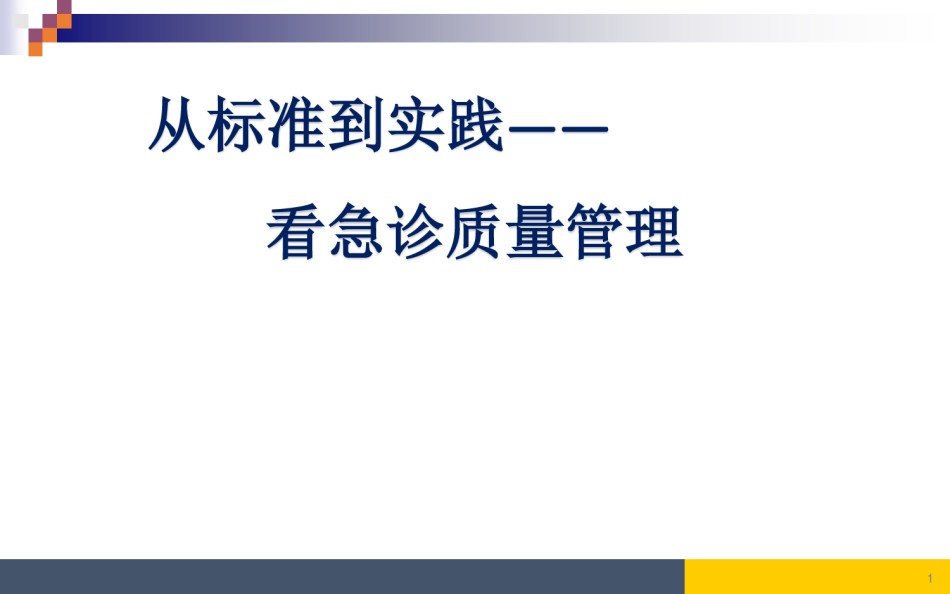 从标准到实践——

看急诊质量管理

1